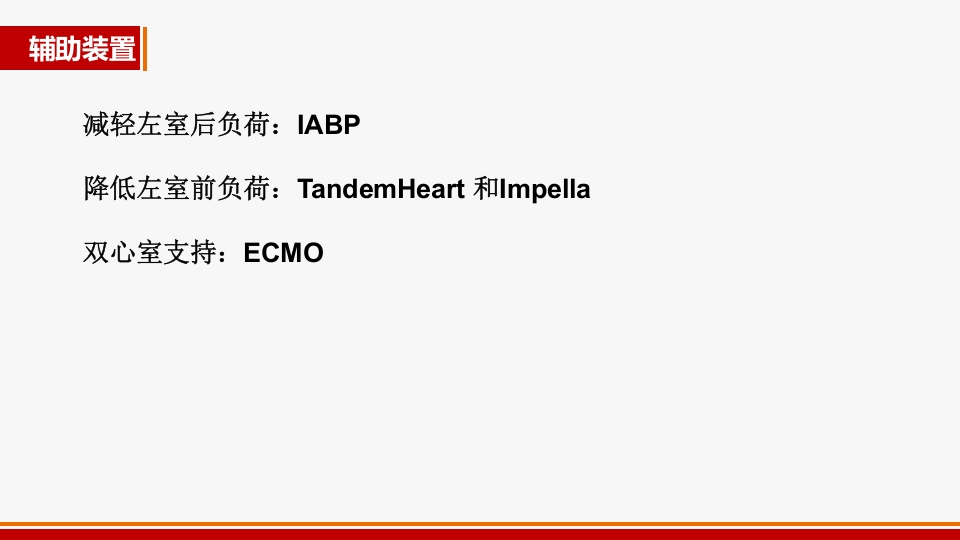 辅助装置

减轻左室后负荷：IABP

降低左室前负荷：TandemHeart 和Impella

双心室支持：ECMO